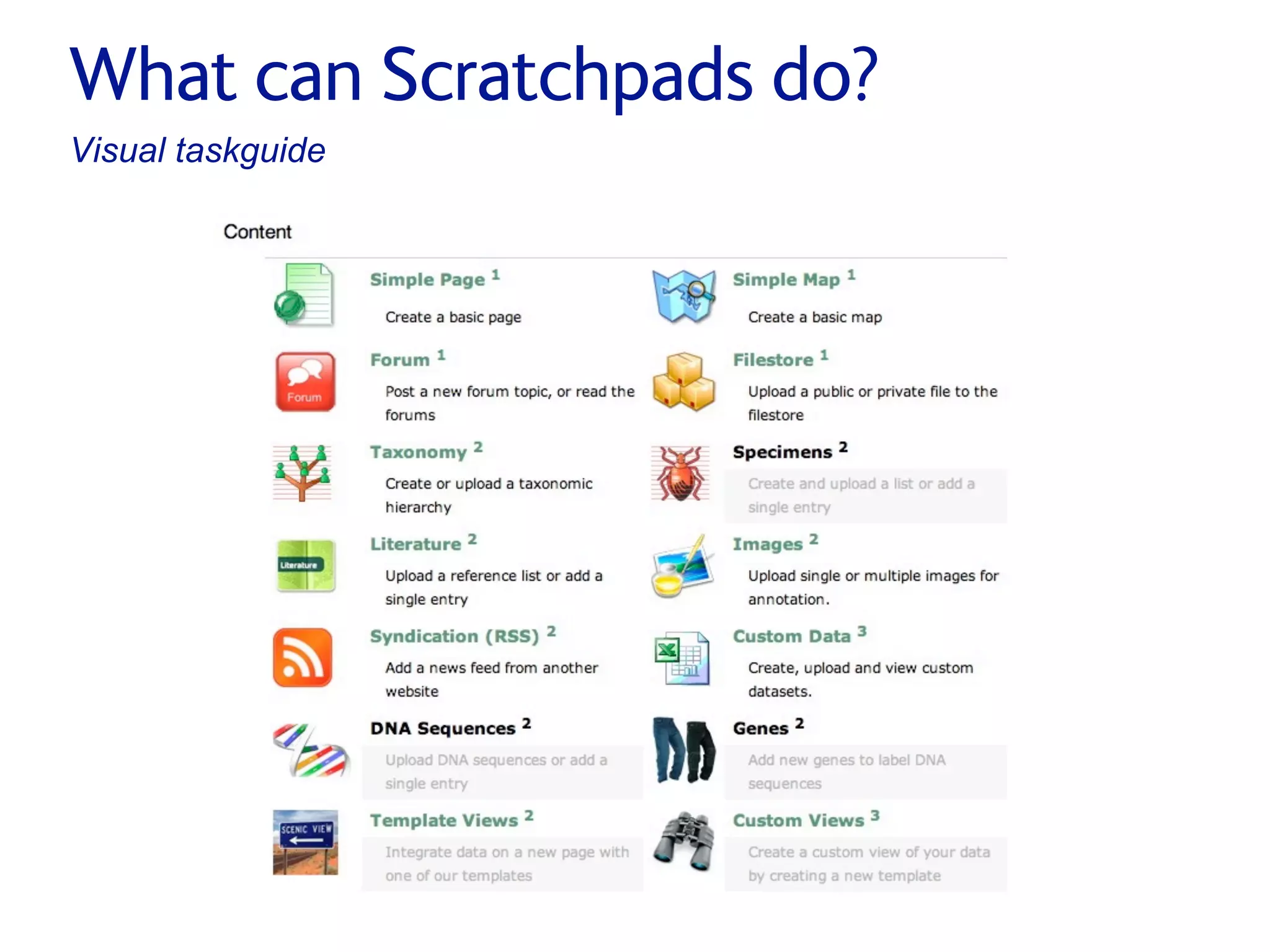 What can Scratchpads do?

Visual taskguide

Content

Simple Page $^1$

Create a basic page

Forum

Forum $^1$

Post a new forum topic, or read the forums

Taxonomy $^2$

Create or upload a taxonomic hierarchy

Literature

Literature $^2$

Upload a reference list or add a single entry

Syndication (RSS) $^2$

Add a news feed from another website

DNA Sequences $^2$

Upload DNA sequences or add a single entry

SCENIC VIEW

Template Views $^2$

Integrate data on a new page with one of our templates

Simple Map $^1$

Create a basic map

Filestore $^1$

Upload a public or private file to the filestore

Specimens $^2$

Create and upload a list or add a single entry

Images $^2$

Upload single or multiple images for annotation.

Custom Data $^3$

Create, upload and view custom datasets.

Genes $^2$

Add new genes to label DNA sequences

Custom Views $^3$

Create a custom view of your data by creating a new template